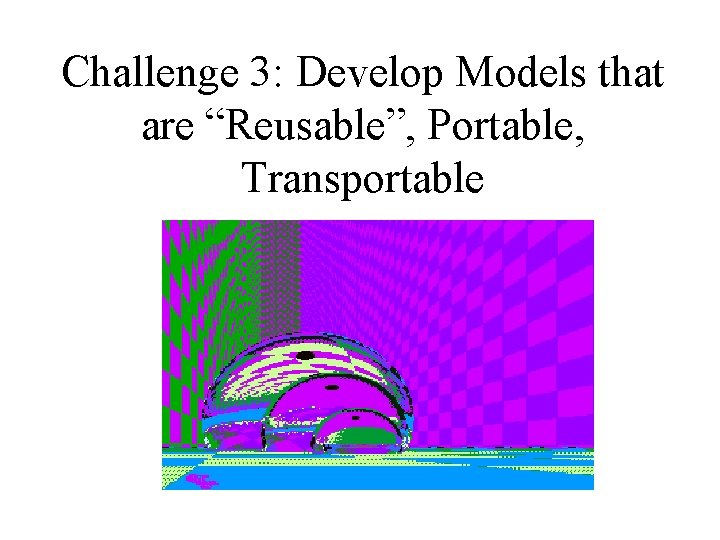 Challenge 3: Develop Models that are "Reusable", Portable, Transportable